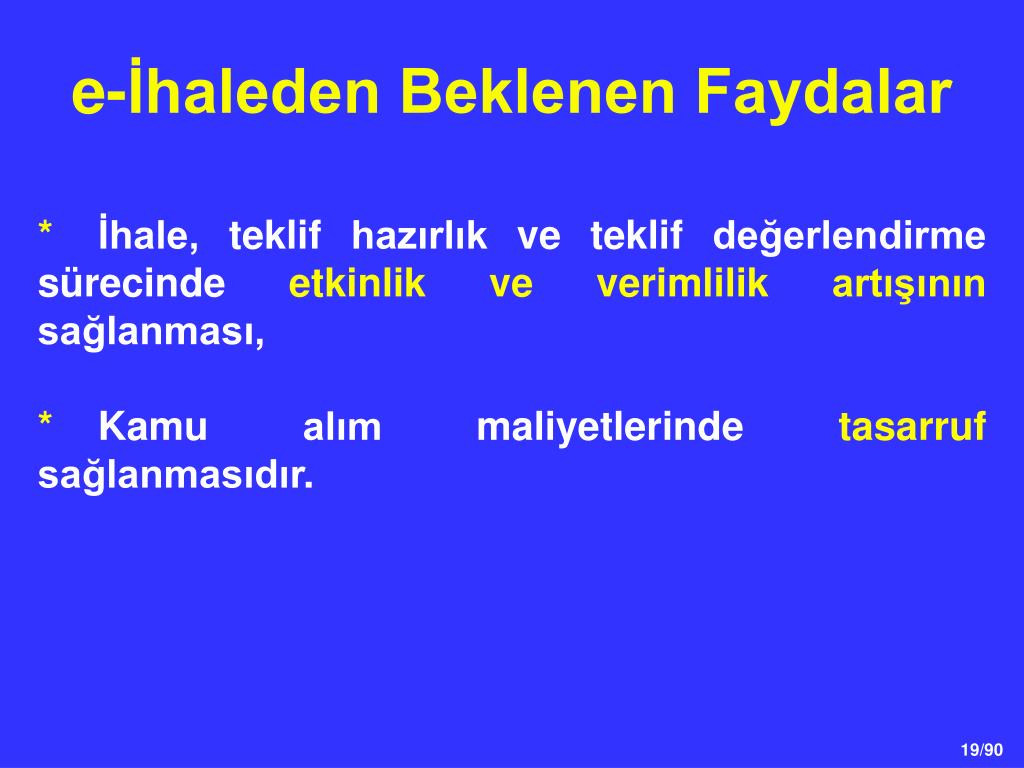 e-İhaleden Beklenen Faydalar

* İhale, teklif hazırlık ve teklif değerlendirme sürecinde etkinlik ve verimlilik artışının sağlanması,

* Kamu alım maliyetlerinde tasarruf sağlanmasıdır.

19/90